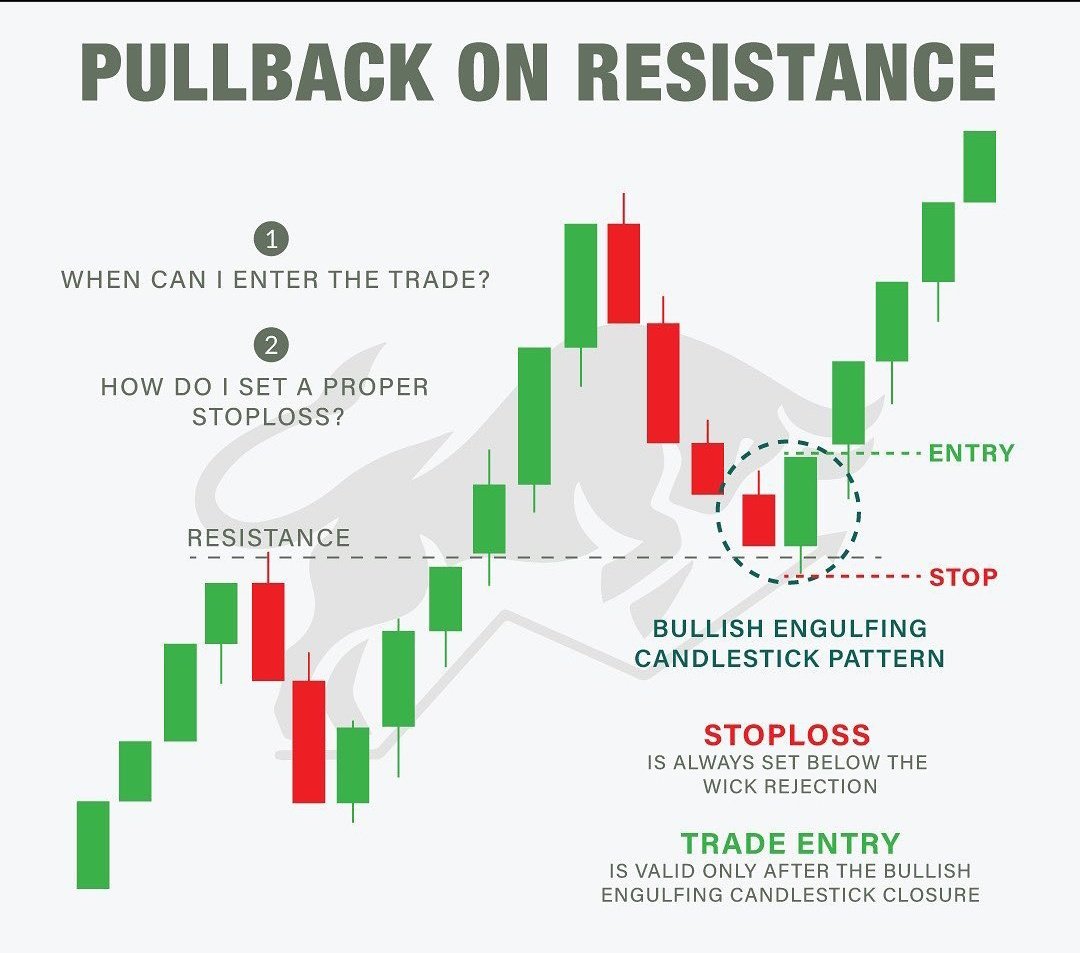 PULLBACK ON RESISTANCE

1

WHEN CAN I ENTER THE TRADE?

2

HOW DO I SET A PROPER STOPLOSS?

RESISTANCE

ENTRY

STOP

BULLISH ENGULFING CANDLESTICK PATTERN

STOPLOSS
IS ALWAYS SET BELOW THE WICK REJECTION

TRADE ENTRY
IS VALID ONLY AFTER THE BULLISH ENGULFING CANDLESTICK CLOSURE